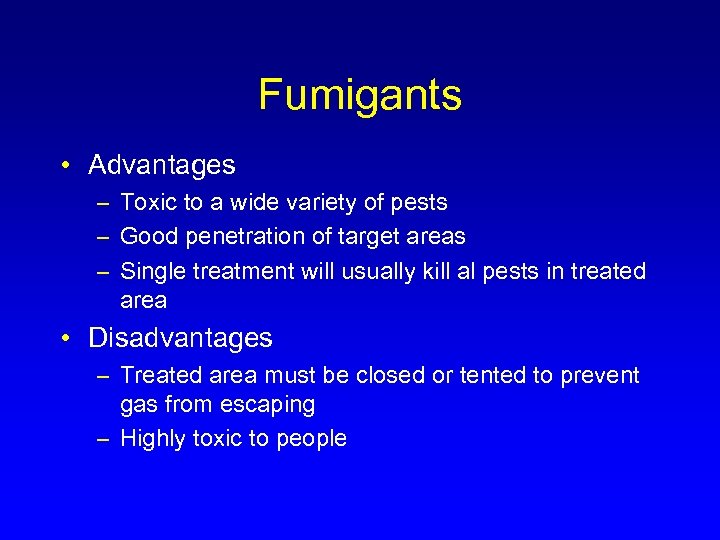 Fumigants

• Advantages
 – Toxic to a wide variety of pests
 – Good penetration of target areas
 – Single treatment will usually kill al pests in treated area
• Disadvantages
 – Treated area must be closed or tented to prevent gas from escaping
 – Highly toxic to people